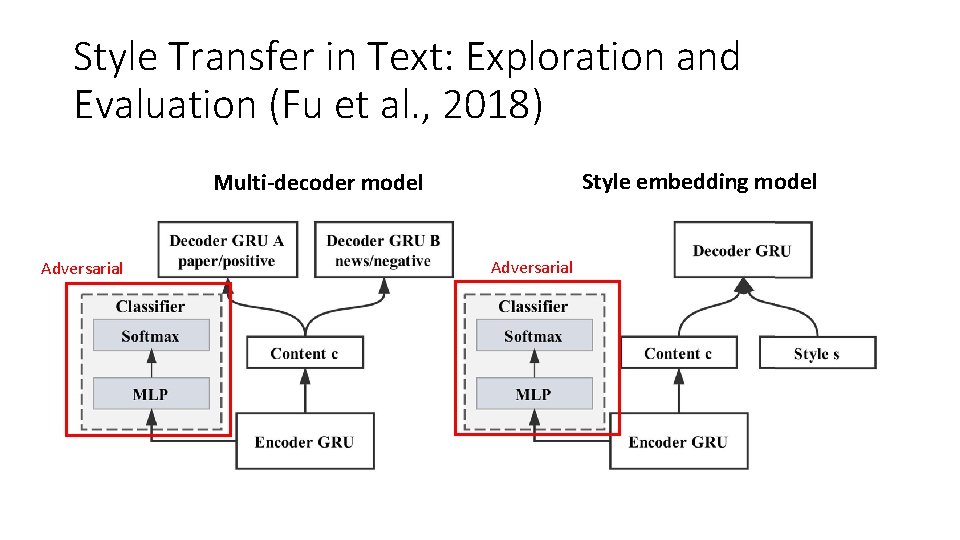 Style Transfer in Text: Exploration and Evaluation (Fu et al., 2018)

Multi-decoder model

Decoder GRU A paper/positive

Decoder GRU B news/negative

Adversarial

Classifier

Softmax

MLP

Content c

Encoder GRU

Style embedding model

Decoder GRU

Adversarial

Classifier

Softmax

MLP

Content c

Style s

Encoder GRU